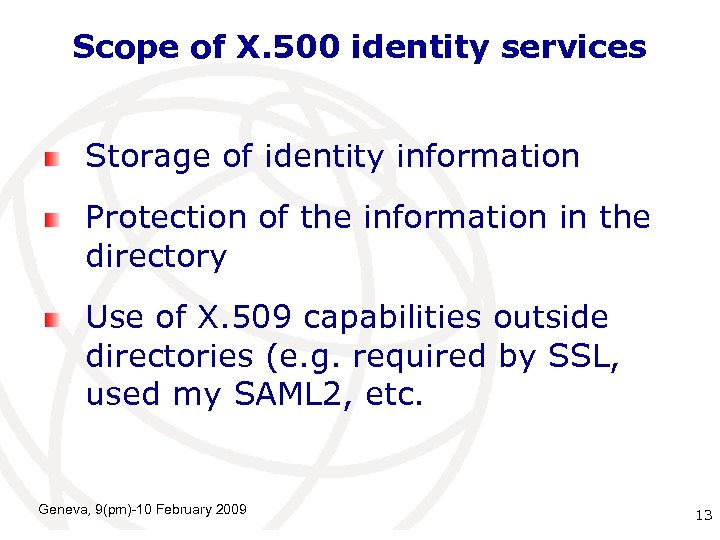 Scope of X.500 identity services

Storage of identity information

Protection of the information in the directory

Use of X.509 capabilities outside directories (e.g. required by SSL, used my SAML2, etc.

Geneva, 9(pm)-10 February 2009

13